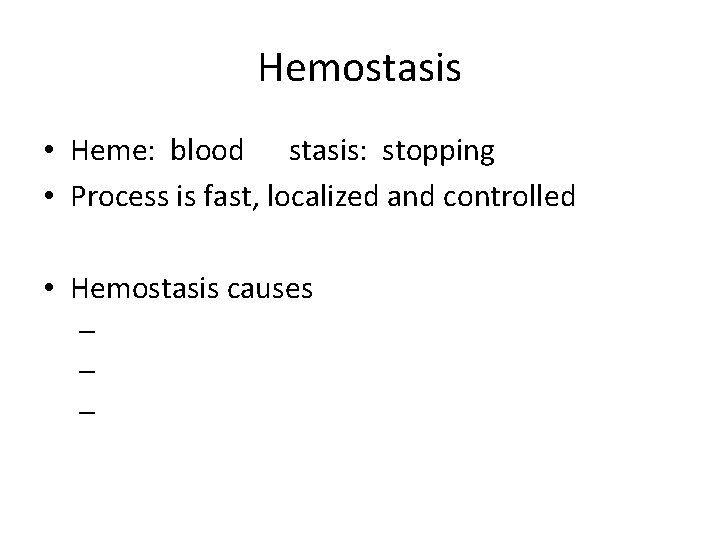 Hemostasis

• Heme: blood stasis: stopping
• Process is fast, localized and controlled

• Hemostasis causes
–
–
–